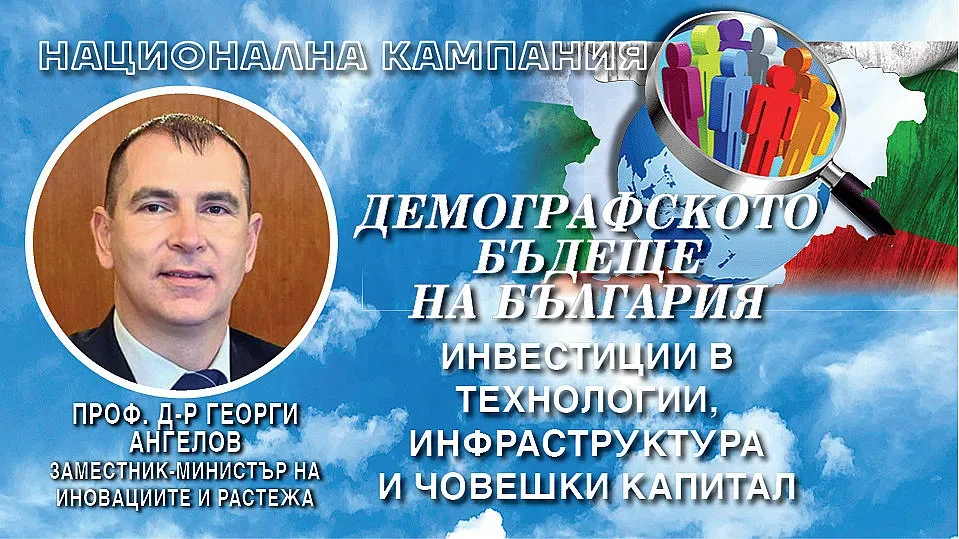 НАЦИОНАЛНА КАМПАНИЯ

ДЕМОГРАФСКОТО БЪДЕЩЕ НА БЪЛГАРИЯ

ИНВЕСТИЦИИ В ТЕХНОЛОГИИ, ИНФРАСТРУКТУРА И ЧОВЕШКИ КАПИТАЛ

ПРОФ. Д-Р ГЕОРГИ АНГЕЛОВ
ЗАМЕСТНИК-МИНИСТЪР НА ИНОВАЦИИТЕ И РАСТЕЖА